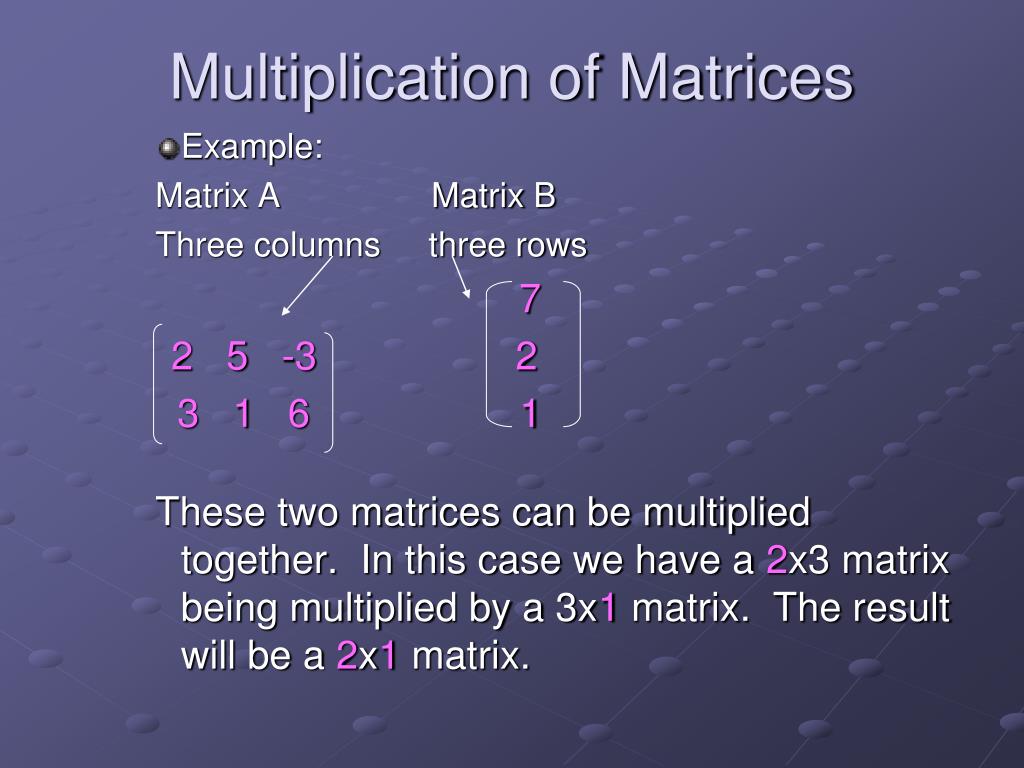 Multiplication of Matrices

Example:

Matrix A Matrix B

Three columns three rows

$\begin{pmatrix} 2 & 5 & -3 \\ 3 & 1 & 6 \end{pmatrix}$ $\begin{pmatrix} 7 \\ 2 \\ 1 \end{pmatrix}$

These two matrices can be multiplied together. In this case we have a 2x3 matrix being multiplied by a 3x1 matrix. The result will be a 2x1 matrix.